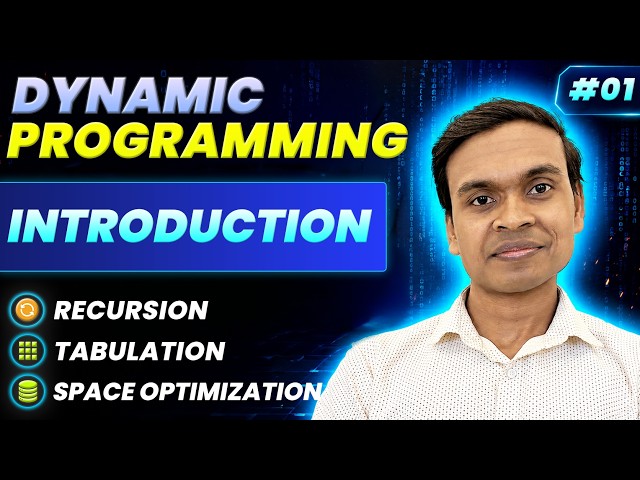 DYNAMIC PROGRAMMING

#01

INTRODUCTION

RECURSION
TABULATION
SPACE OPTIMIZATION